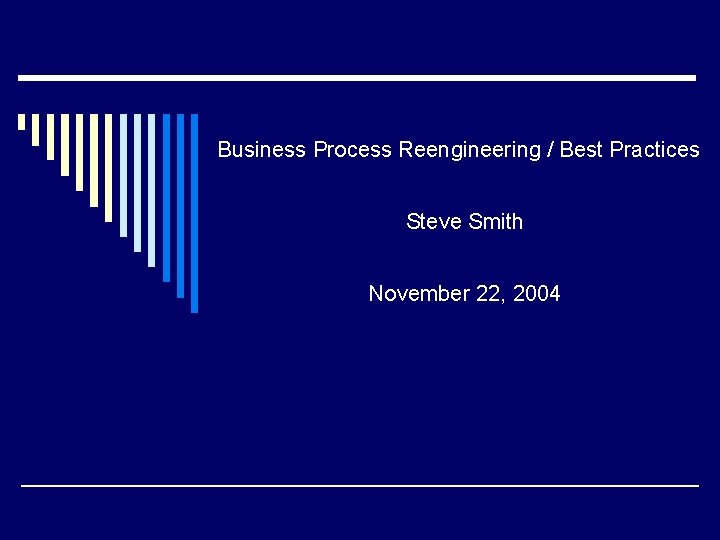 Business Process Reengineering / Best Practices

Steve Smith

November 22, 2004